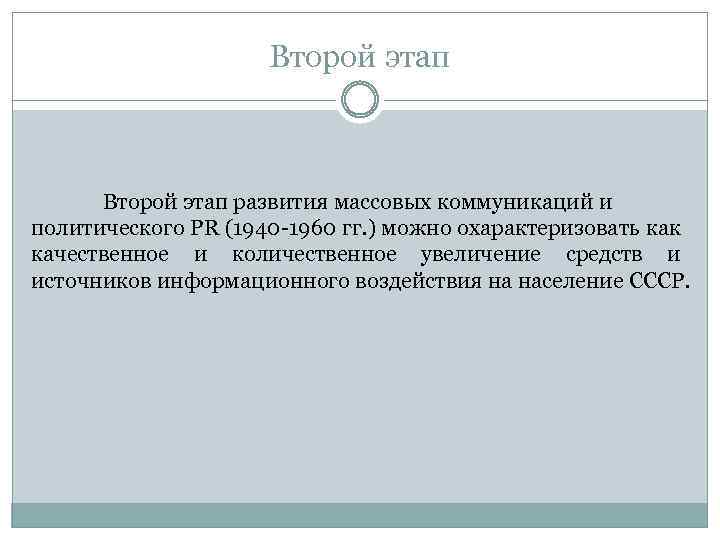 Второй этап

Второй этап развития массовых коммуникаций и политического PR (1940-1960 гг.) можно охарактеризовать как качественное и количественное увеличение средств и источников информационного воздействия на население СССР.